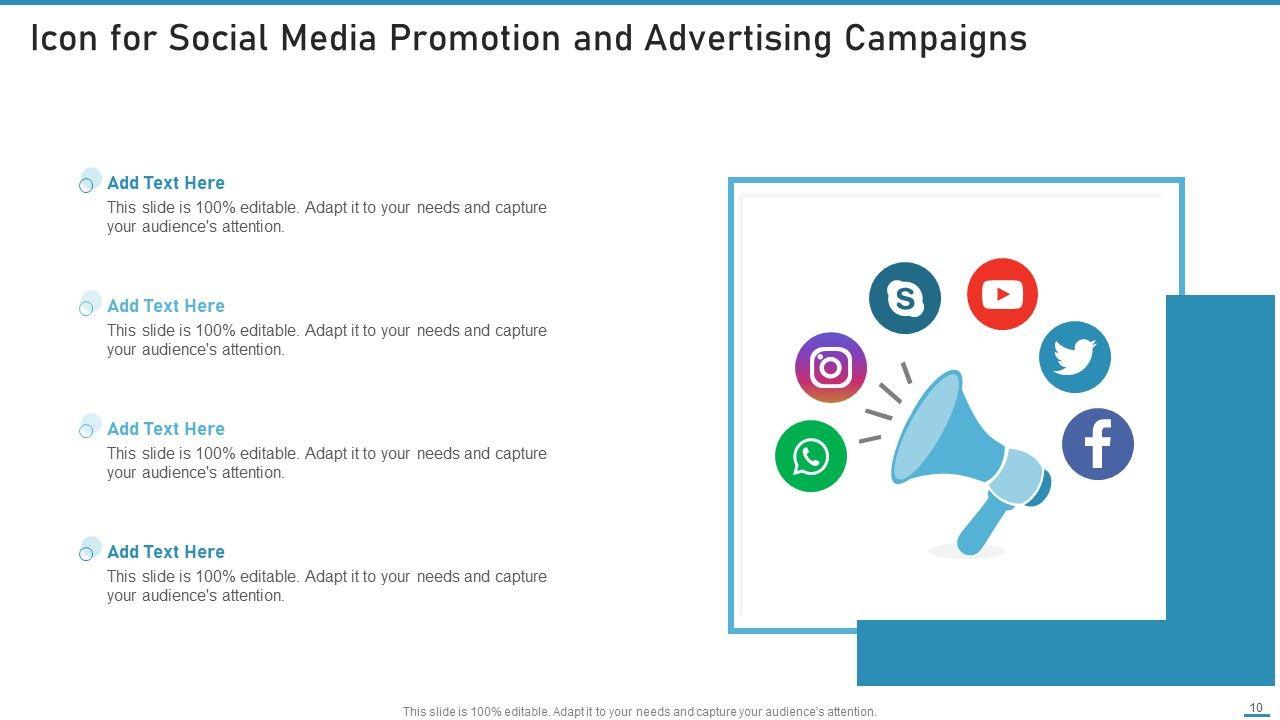 Icon for Social Media Promotion and Advertising Campaigns

Add Text Here
This slide is 100% editable. Adapt it to your needs and capture your audience's attention.

Add Text Here
This slide is 100% editable. Adapt it to your needs and capture your audience's attention.

Add Text Here
This slide is 100% editable. Adapt it to your needs and capture your audience's attention.

Add Text Here
This slide is 100% editable. Adapt it to your needs and capture your audience's attention.

This slide is 100% editable. Adapt it to your needs and capture your audience's attention.

10